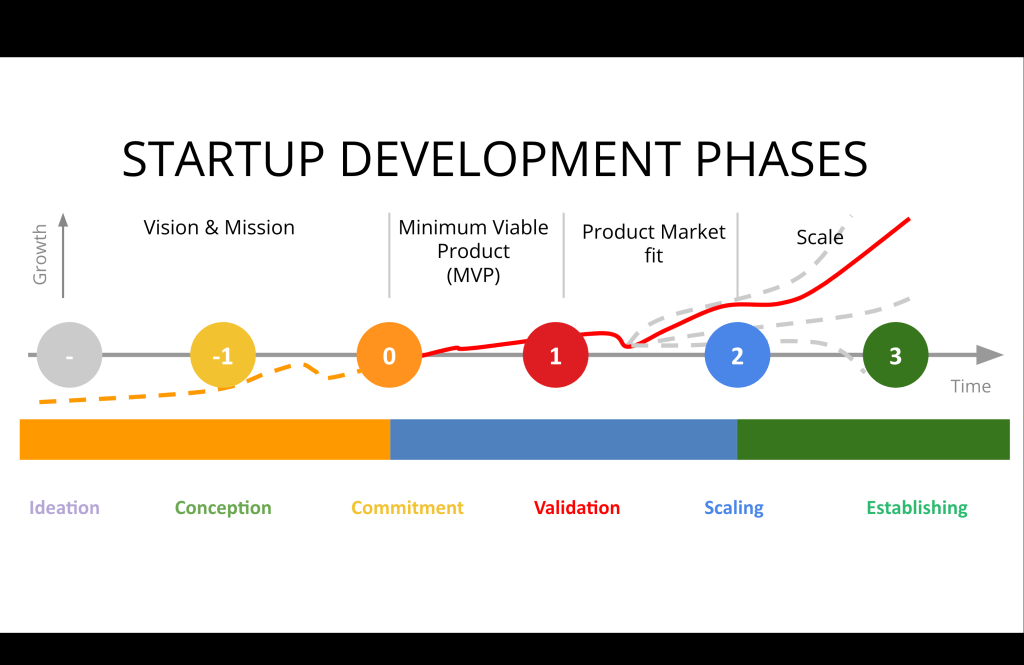 STARTUP DEVELOPMENT PHASES

Growth

Vision & Mission

Minimum Viable Product (MVP)

Product Market fit

Scale

-

-1

0

1

2

3

Time

Ideation

Conception

Commitment

Validation

Scaling

Establishing